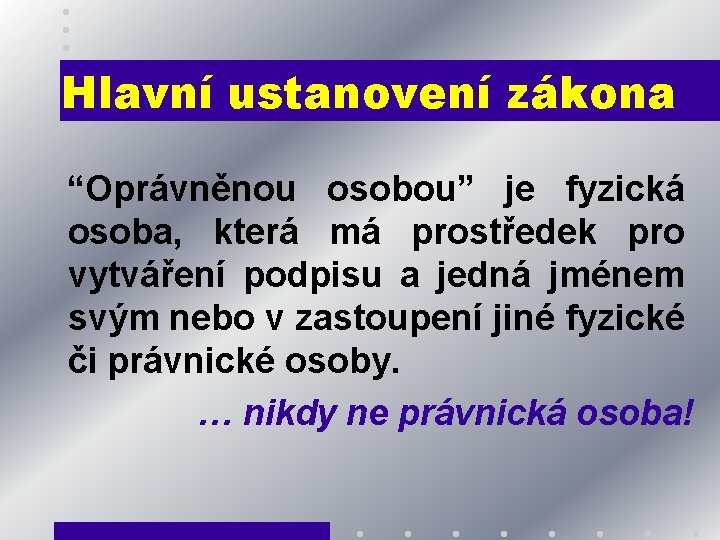 Hlavní ustanovení zákona

“Oprávněnou osobou” je fyzická osoba, která má prostředek pro vytváření podpisu a jedná jménem svým nebo v zastoupení jiné fyzické či právnické osoby.

… nikdy ne právnická osoba!